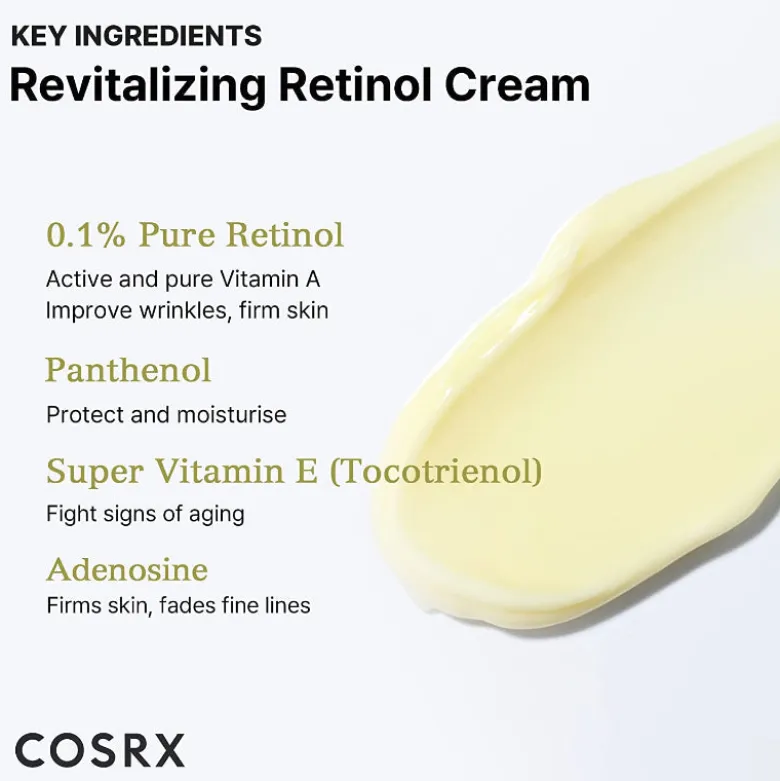 KEY INGREDIENTS
Revitalizing Retinol Cream

0.1% Pure Retinol
Active and pure Vitamin A
Improve wrinkles, firm skin

Panthenol
Protect and moisturise

Super Vitamin E (Tocotrienol)
Fight signs of aging

Adenosine
Firms skin, fades fine lines

COSRX